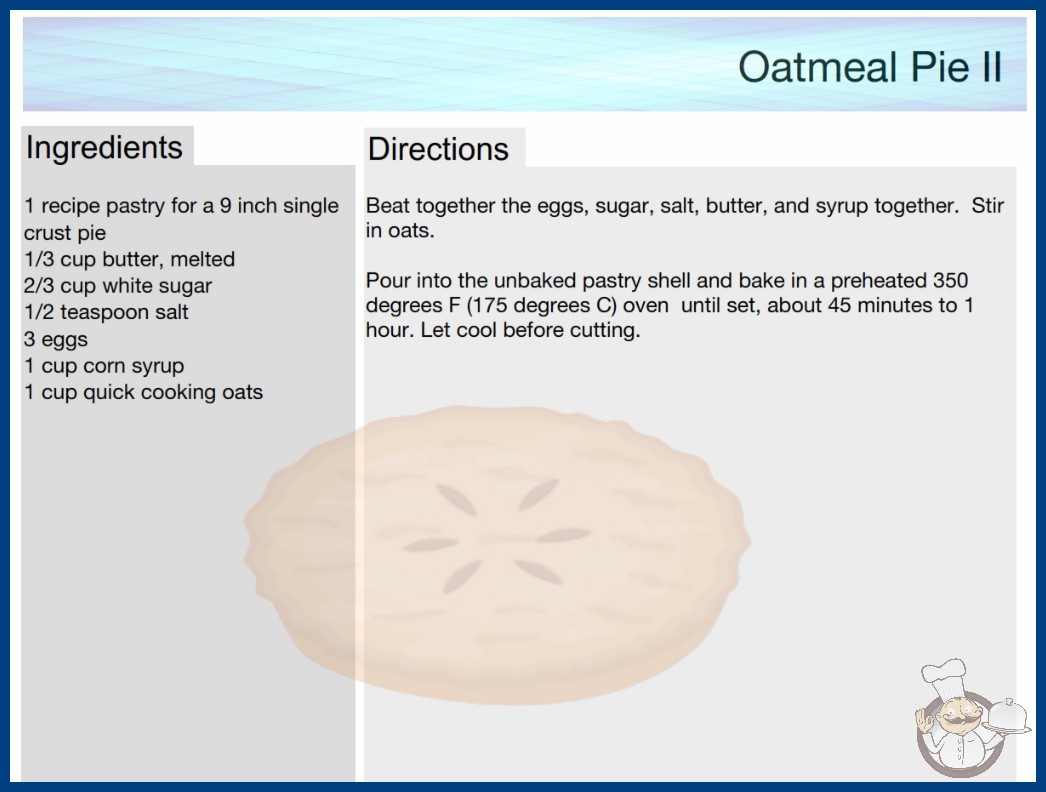 Oatmeal Pie II

Ingredients

1 recipe pastry for a 9 inch single crust pie
1/3 cup butter, melted
2/3 cup white sugar
1/2 teaspoon salt
3 eggs
1 cup corn syrup
1 cup quick cooking oats

Directions

Beat together the eggs, sugar, salt, butter, and syrup together. Stir in oats.

Pour into the unbaked pastry shell and bake in a preheated 350 degrees F (175 degrees C) oven until set, about 45 minutes to 1 hour. Let cool before cutting.